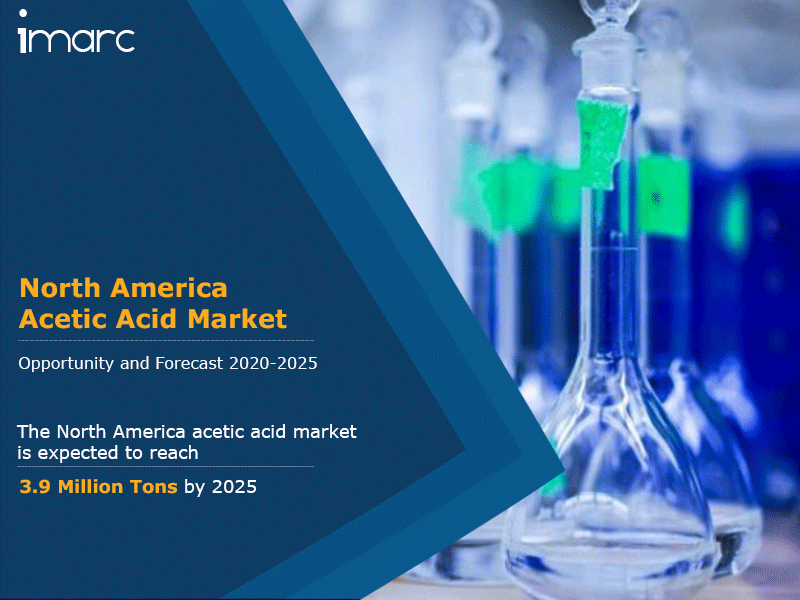 imarc

North America Acetic Acid Market

Opportunity and Forecast 2020-2025

The North America acetic acid market is expected to reach

3.9 Million Tons by 2025